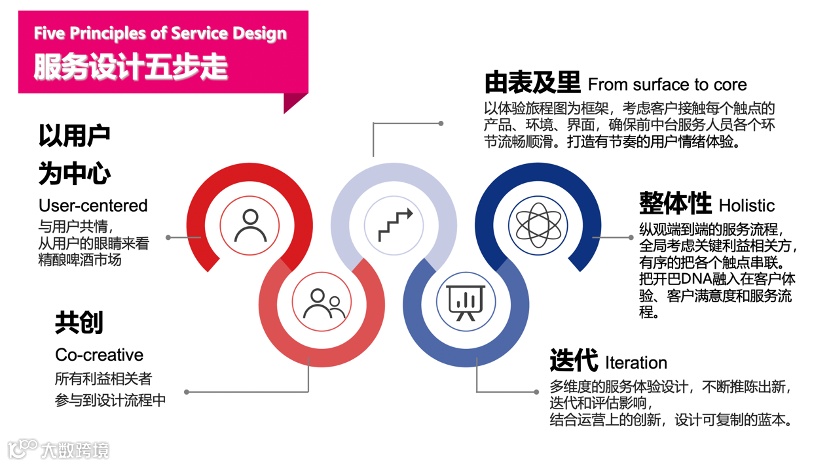 Five Principles of Service Design
服务设计五步走

以用户为中心
User-centered
与用户共情，从用户的眼睛来看精酿啤酒市场

共创
Co-creative
所有利益相关者参与到设计流程中

由表及里 From surface to core
以体验旅程图为框架，考虑客户接触每个触点的产品、环境、界面，确保前中台服务人员各个环节流畅顺滑。打造有节奏的用户情绪体验。

整体性 Holistic
纵观端到端的服务流程，全局考虑关键利益相关方，有序的把各个触点串联。把开巴DNA融入在客户体验、客户满意度和服务流程。

迭代 Iteration
多维度的服务体验设计，不断推陈出新，迭代和评估影响，结合运营上的创新，设计可复制的蓝本。

大数跨境